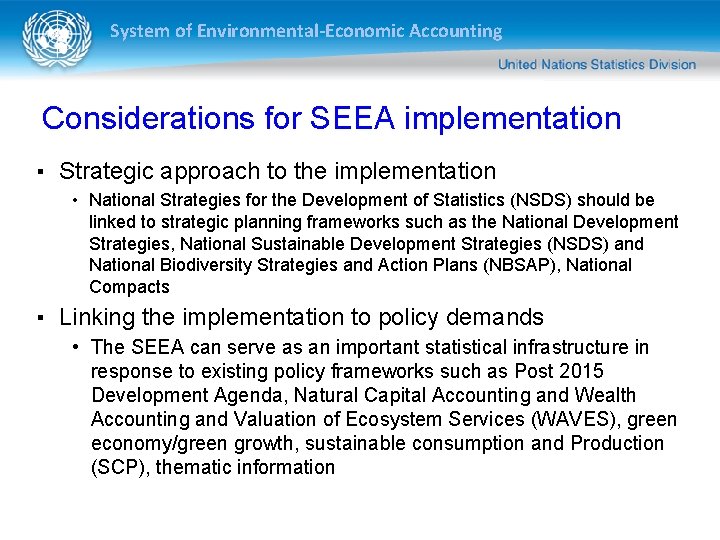 System of Environmental-Economic Accounting

United Nations Statistics Division

Considerations for SEEA implementation

▪ Strategic approach to the implementation

• National Strategies for the Development of Statistics (NSDS) should be linked to strategic planning frameworks such as the National Development Strategies, National Sustainable Development Strategies (NSDS) and National Biodiversity Strategies and Action Plans (NBSAP), National Compacts

▪ Linking the implementation to policy demands

• The SEEA can serve as an important statistical infrastructure in response to existing policy frameworks such as Post 2015 Development Agenda, Natural Capital Accounting and Wealth Accounting and Valuation of Ecosystem Services (WAVES), green economy/green growth, sustainable consumption and Production (SCP), thematic information